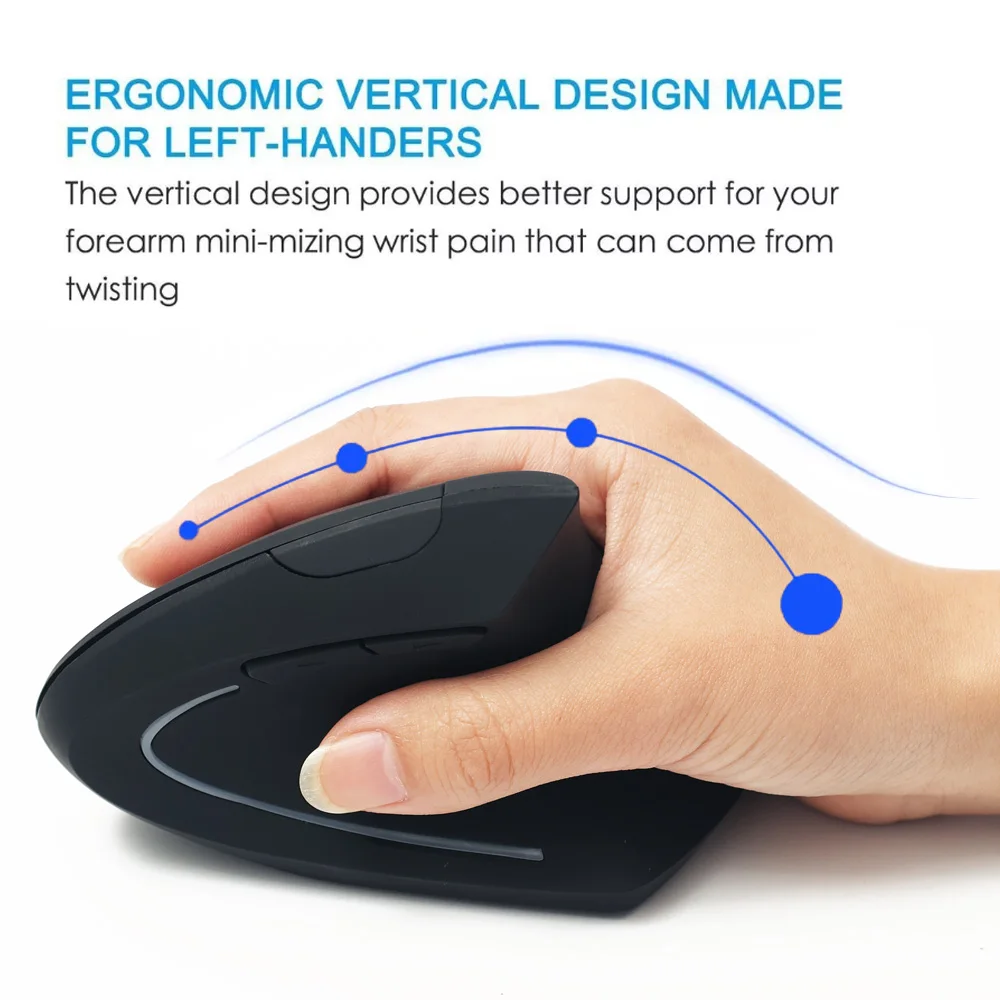 ERGONOMIC VERTICAL DESIGN MADE FOR LEFT-HANDERS

The vertical design provides better support for your forearm mini-mizing wrist pain that can come from twisting